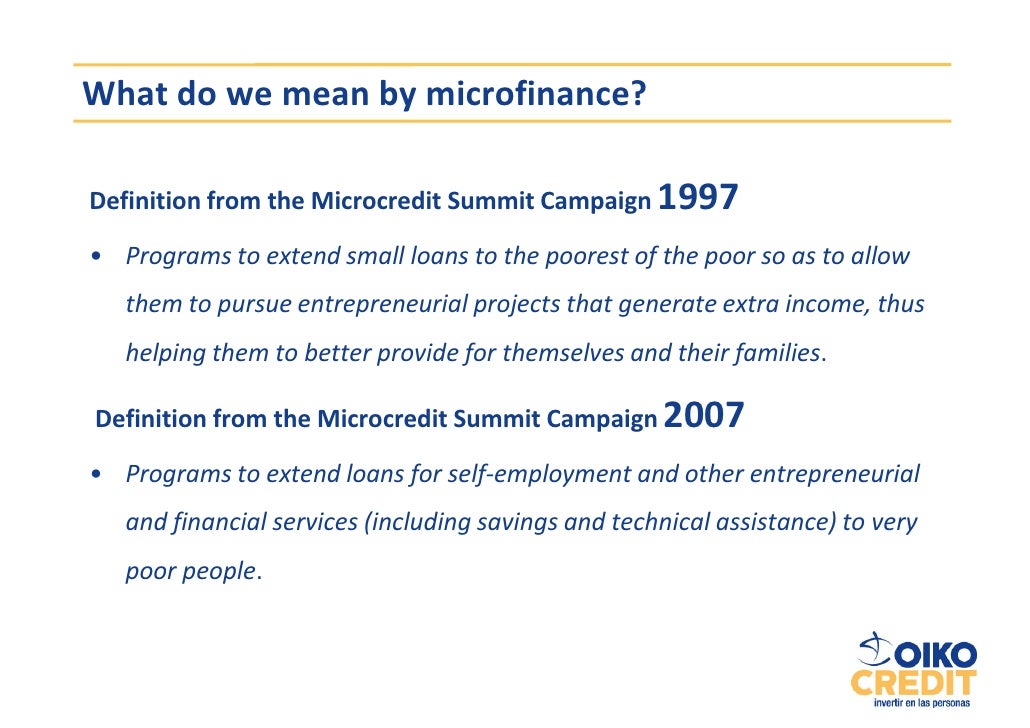 What do we mean by microfinance?

Definition from the Microcredit Summit Campaign 1997

• Programs to extend small loans to the poorest of the poor so as to allow them to pursue entrepreneurial projects that generate extra income, thus helping them to better provide for themselves and their families.

Definition from the Microcredit Summit Campaign 2007

• Programs to extend loans for self-employment and other entrepreneurial and financial services (including savings and technical assistance) to very poor people.

OIKO CREDIT
invertir en las personas